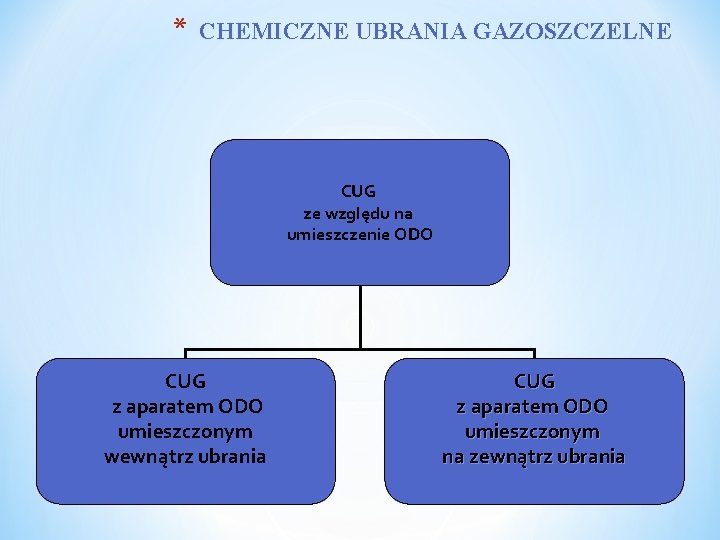 * CHEMICZNE UBRANIA GAZOSZCZELNE

CUG
ze względu na
umieszczenie ODO

CUG
z aparatem ODO
umieszczonym
wewnątrz ubrania

CUG
z aparatem ODO
umieszczonym
na zewnątrz ubrania